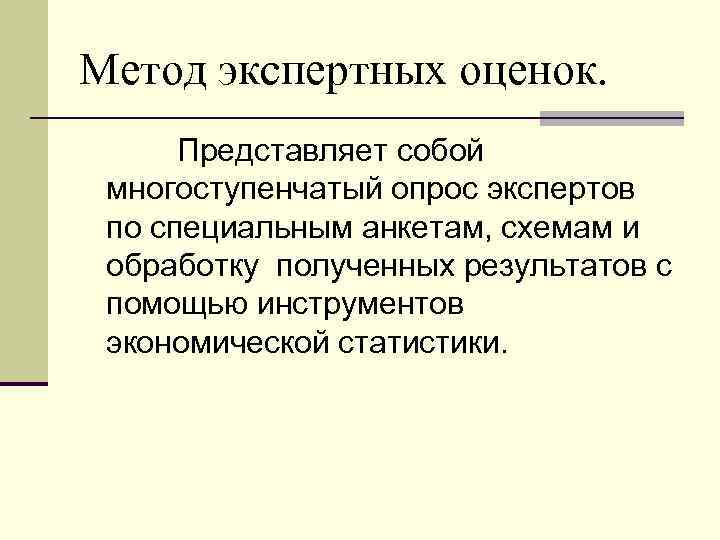 Метод экспертных оценок.

Представляет собой многоступенчатый опрос экспертов по специальным анкетам, схемам и обработку полученных результатов с помощью инструментов экономической статистики.